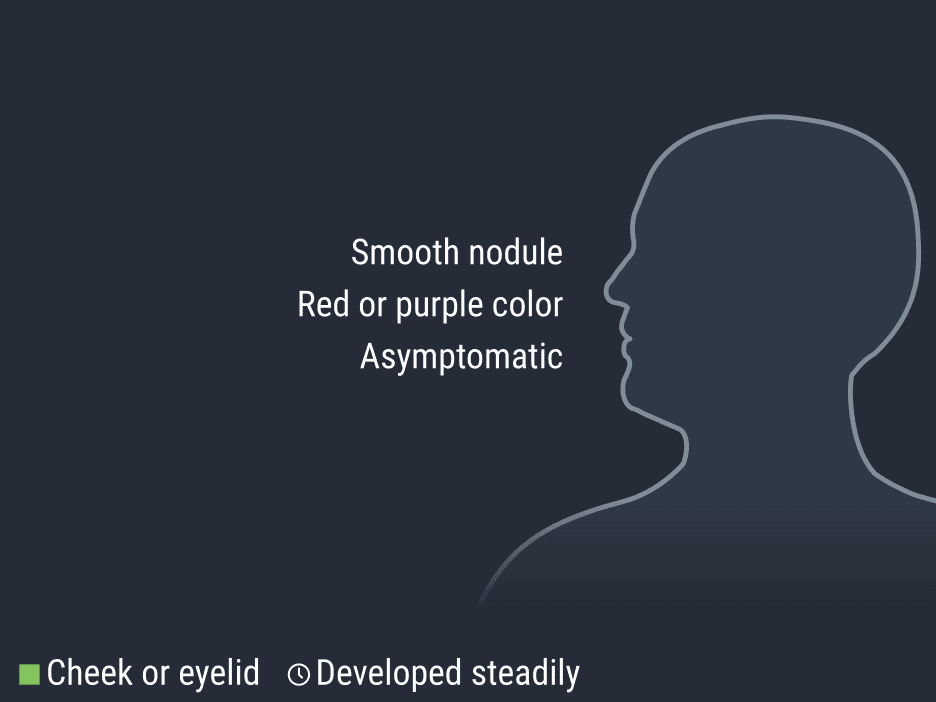 Smooth nodule
Red or purple color
Asymptomatic

Cheek or eyelid Developed steadily